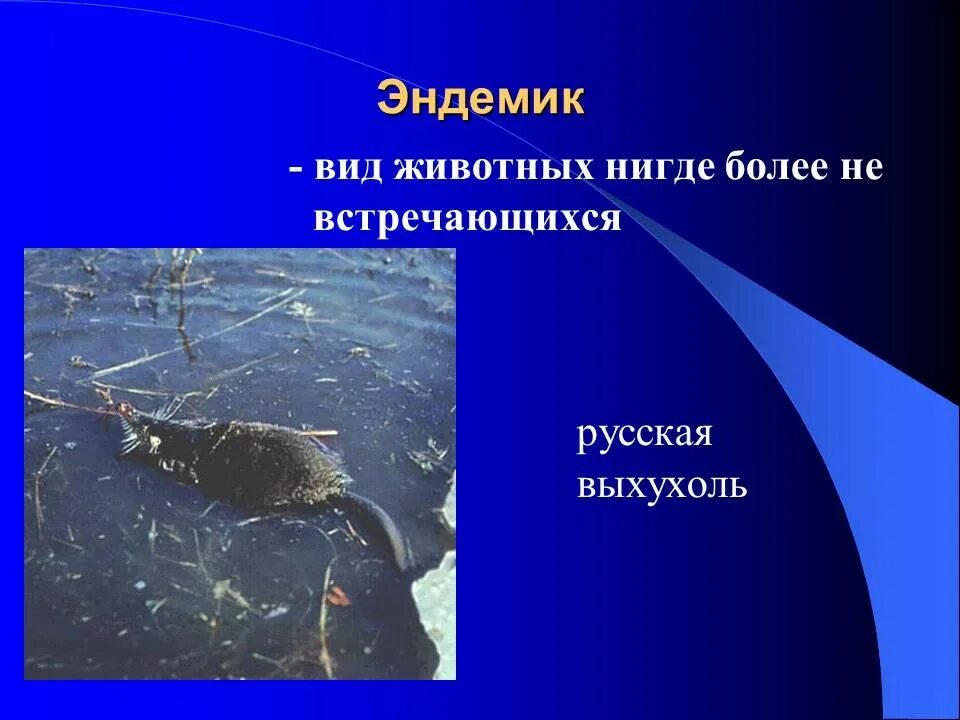 Эндемик

- вид животных нигде более не встречающихся

русская выхухоль